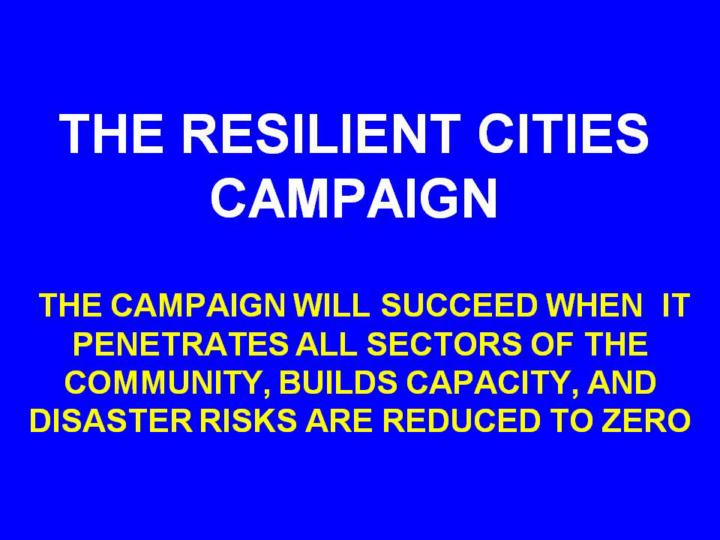 THE RESILIENT CITIES CAMPAIGN

THE CAMPAIGN WILL SUCCEED WHEN IT PENETRATES ALL SECTORS OF THE COMMUNITY, BUILDS CAPACITY, AND DISASTER RISKS ARE REDUCED TO ZERO